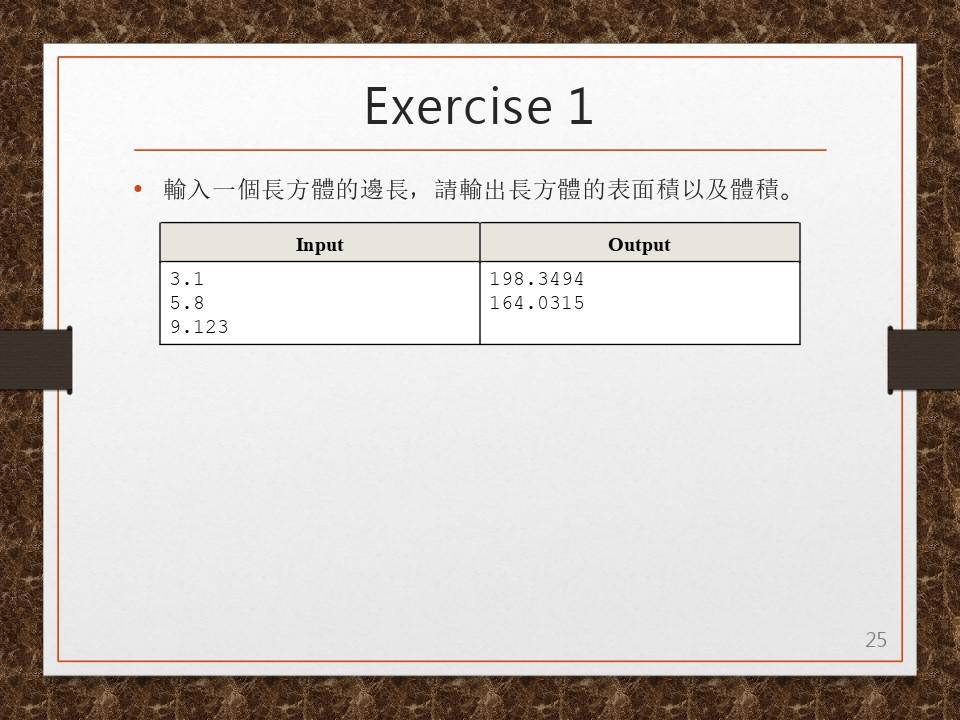 Exercise 1

• 輸入一個長方體的邊長，請輸出長方體的表面積以及體積。

| Input | Output |
|---|---|
| 3.1<br>5.8<br>9.123 | 198.3494<br>164.0315 |

25